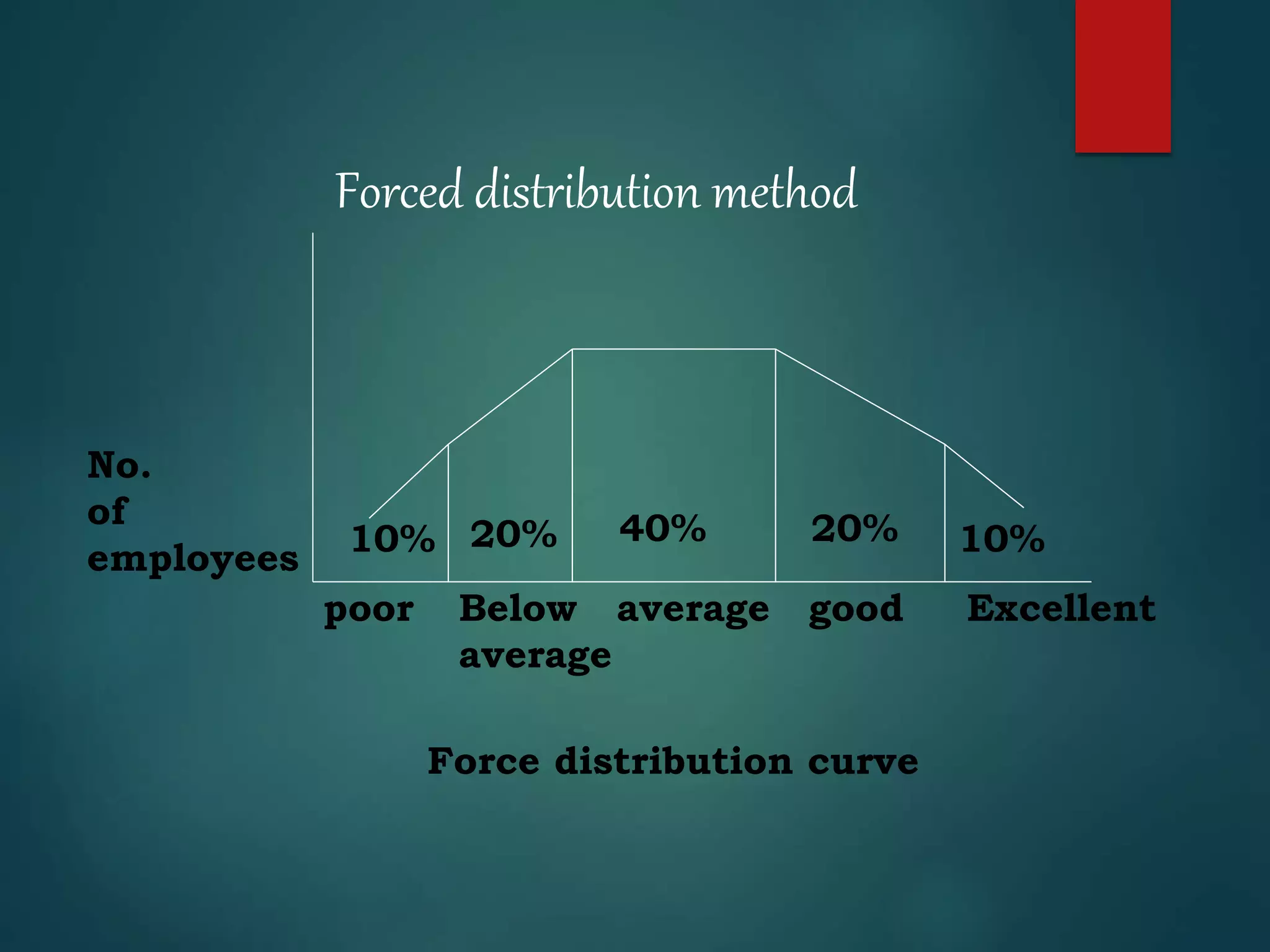 Forced distribution method

No. of employees

10% 20% 40% 20% 10%

poor Below average average good Excellent

Force distribution curve